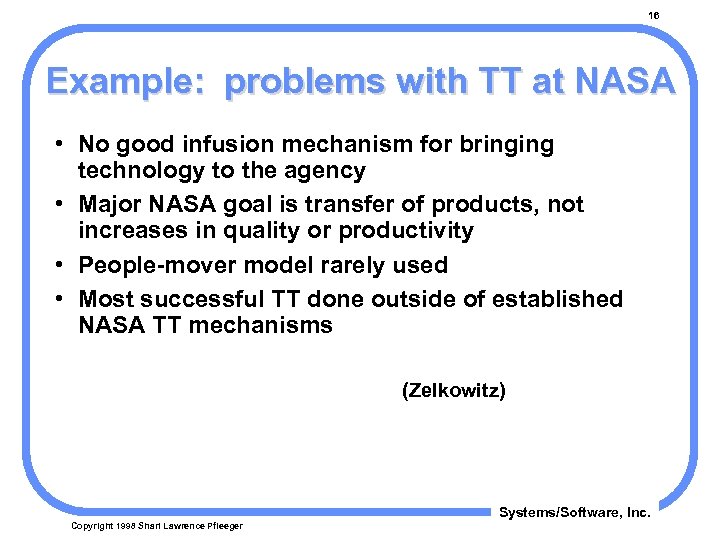 16

Example: problems with TT at NASA

• No good infusion mechanism for bringing technology to the agency
• Major NASA goal is transfer of products, not increases in quality or productivity
• People-mover model rarely used
• Most successful TT done outside of established NASA TT mechanisms

(Zelkowitz)

Systems/Software, Inc.

Copyright 1998 Shari Lawrence Pfleeger